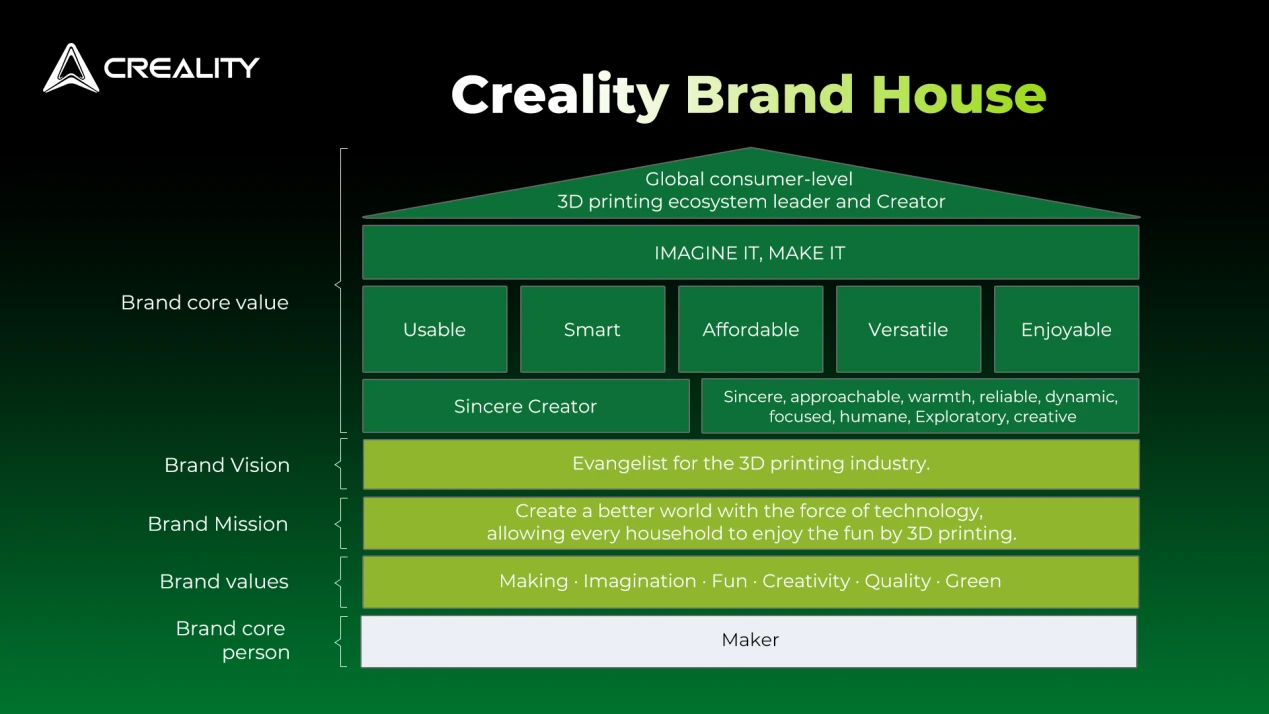 CREALITY

Creality Brand House

Brand core value

Global consumer-level
3D printing ecosystem leader and Creator

IMAGINE IT, MAKE IT

Usable

Smart

Affordable

Versatile

Enjoyable

Sincere Creator

Sincere, approachable, warmth, reliable, dynamic, focused, humane, Exploratory, creative

Brand Vision

Evangelist for the 3D printing industry.

Brand Mission

Create a better world with the force of technology, allowing every household to enjoy the fun by 3D printing.

Brand values

Making · Imagination · Fun · Creativity · Quality · Green

Brand core person

Maker